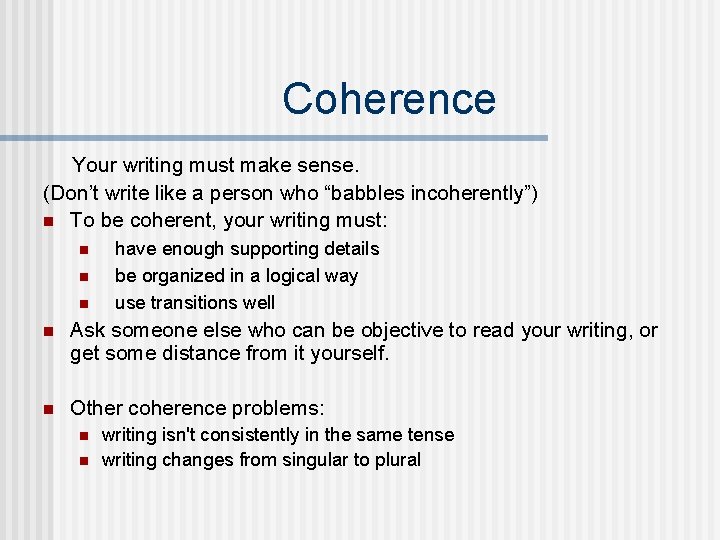 Coherence

Your writing must make sense.
(Don’t write like a person who “babbles incoherently”)

- To be coherent, your writing must:
  - have enough supporting details
  - be organized in a logical way
  - use transitions well
- Ask someone else who can be objective to read your writing, or get some distance from it yourself.

- Other coherence problems:
  - writing isn't consistently in the same tense
  - writing changes from singular to plural